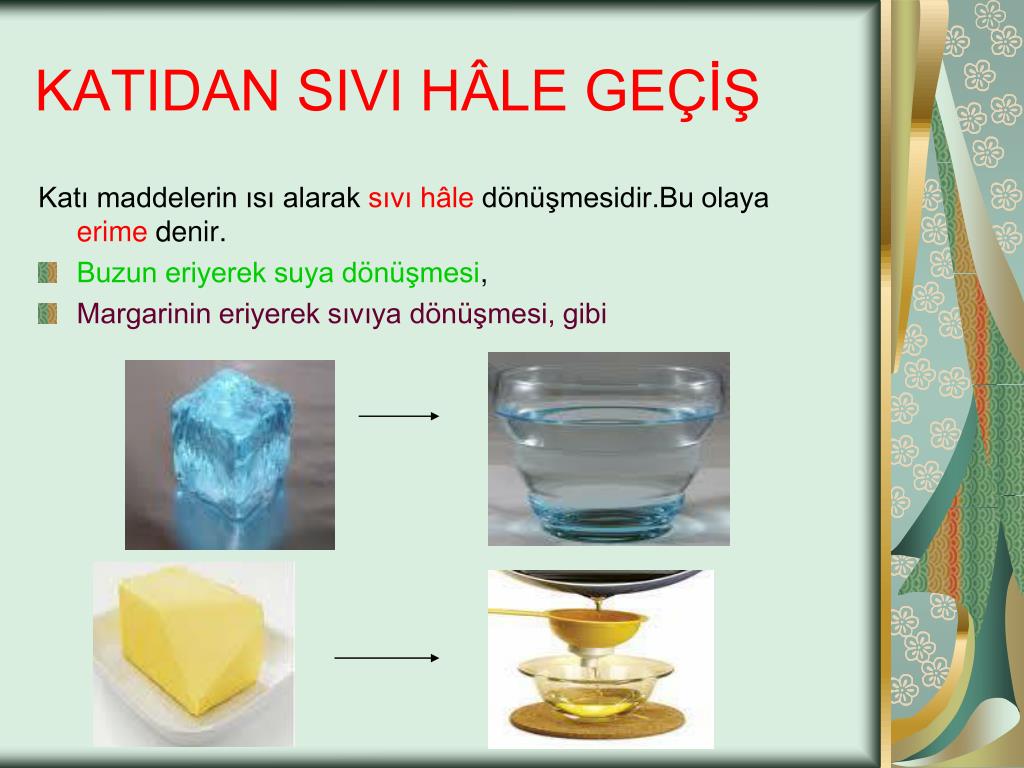 KATIDAN SIVI HÂLE GEÇİŞ

Katı maddelerin ısı alarak sıvı hâle dönüşmesidir.Bu olaya erime denir.

Buzun eriyerek suya dönüşmesi,

Margarinin eriyerek sıvıya dönüşmesi, gibi